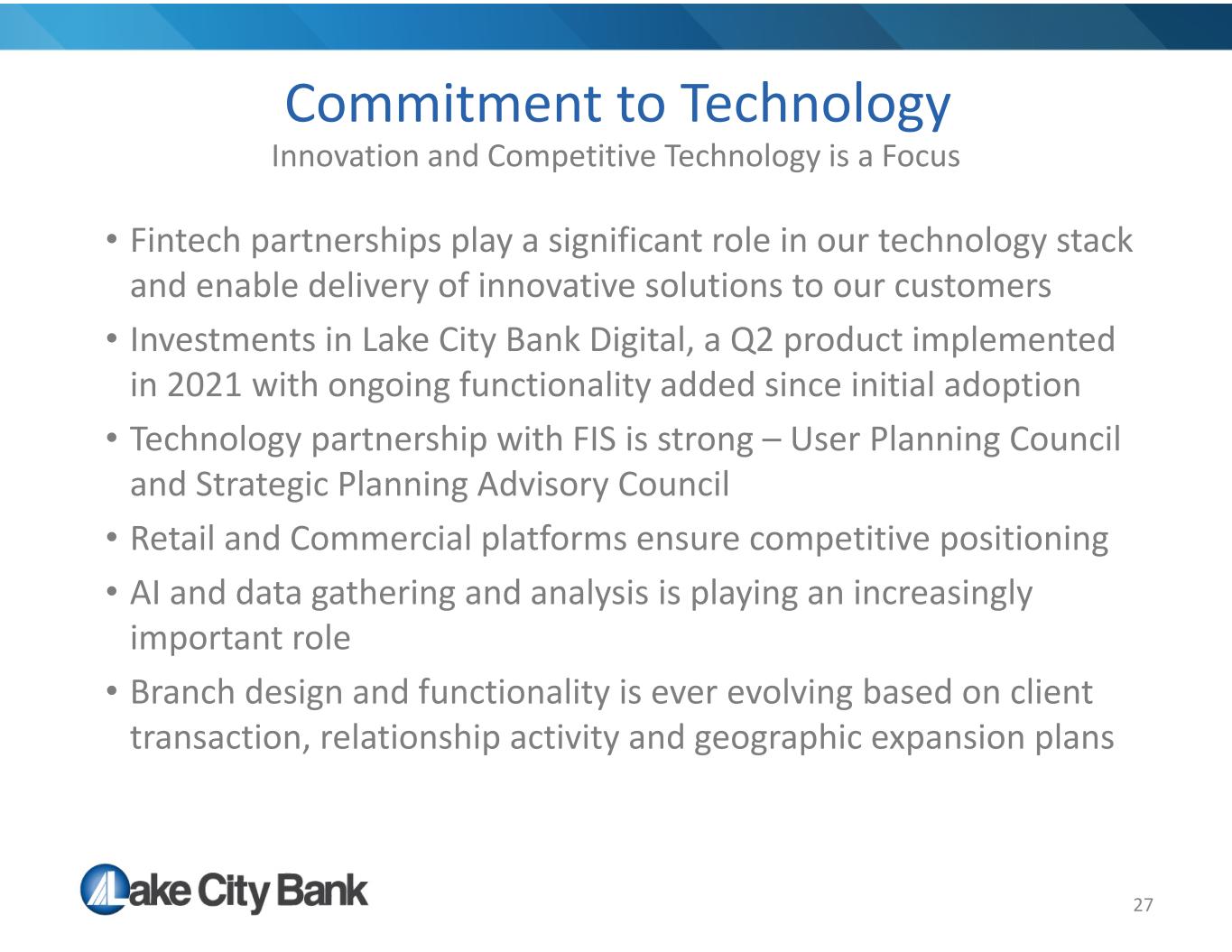 Commitment to Technology
Innovation and Competitive Technology is a Focus

• Fintech partnerships play a significant role in our technology stack and enable delivery of innovative solutions to our customers
• Investments in Lake City Bank Digital, a Q2 product implemented in 2021 with ongoing functionality added since initial adoption
• Technology partnership with FIS is strong – User Planning Council and Strategic Planning Advisory Council
• Retail and Commercial platforms ensure competitive positioning
• AI and data gathering and analysis is playing an increasingly important role
• Branch design and functionality is ever evolving based on client transaction, relationship activity and geographic expansion plans

Lake City Bank

27